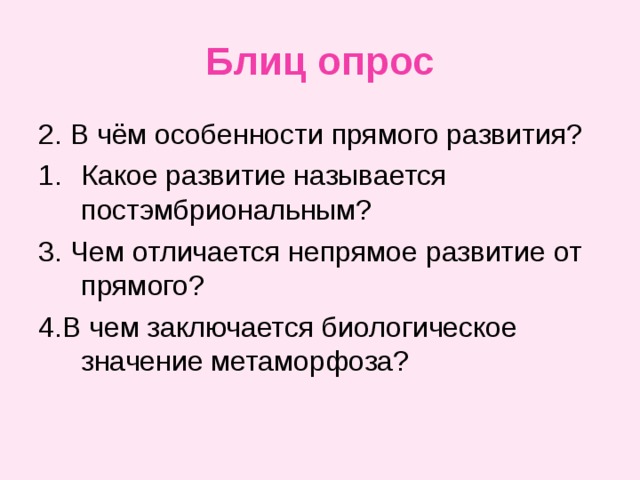 Блиц опрос

2. В чём особенности прямого развития?

1. Какое развитие называется постэмбриональным?

3. Чем отличается непрямое развитие от прямого?

4.В чем заключается биологическое значение метаморфоза?